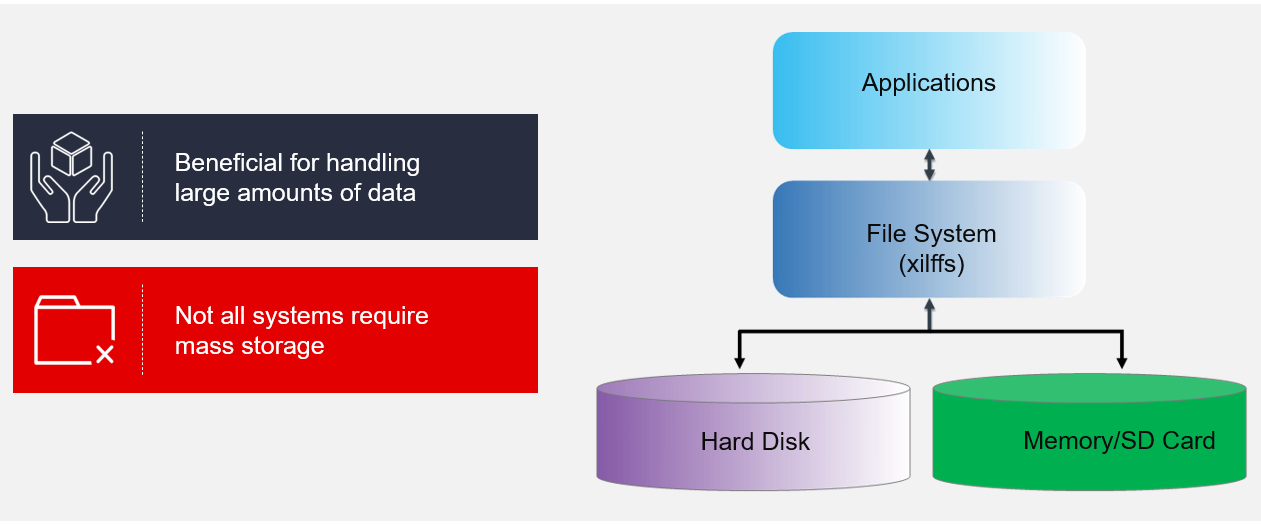 Beneficial for handling large amounts of data

Not all systems require mass storage

Applications

File System
(xilffs)

Hard Disk

Memory/SD Card